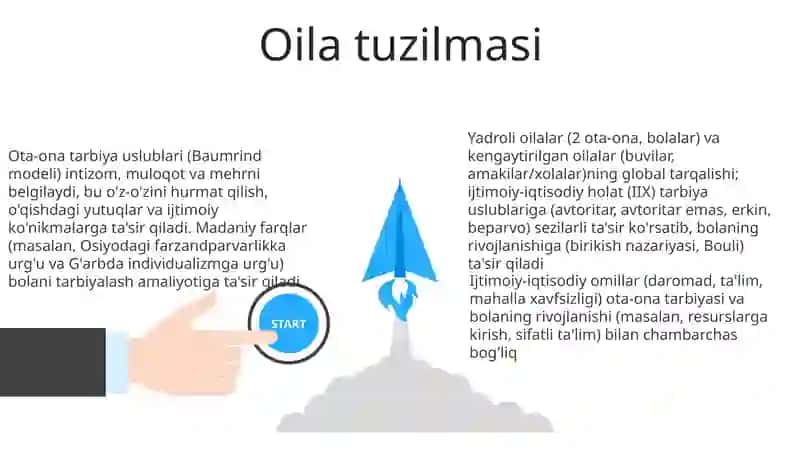 Oila tuzilmasi

Ota-ona tarbiya uslublari (Baumrind modeli) intizom, muloqot va mehrni belgilaydi, bu o'z-o'zini hurmat qilish, o'qishdagi yutuqlar va ijtimoiy ko'nikmalarga ta'sir qiladi. Madaniy farqlar (masalan, Osiyodagi farzandparvarlikka urg'u va G'arbda individualizmga urg'u) bolani tarbiyalash amaliyotiga ta'sir qiladi

START

Yadroli oilalar (2 ota-ona, bolalar) va kengaytirilgan oilalar (buvilar, amakilar/xolalar)ning global tarqalishi; ijtimoiy-iqtisodiy holat (IIX) tarbiya uslublariga (avtoritar, avtoritar emas, erkin, beparvo) sezilarli ta'sir ko'rsatib, bolaning rivojlanishiga (birikish nazariyasi, Bouli) ta'sir qiladi

Ijtimoiy-iqtisodiy omillar (daromad, ta'lim, mahalla xavfsizligi) ota-ona tarbiyasi va bolaning rivojlanishi (masalan, resurslarga kirish, sifatli ta'lim) bilan chambarchas bog'liq